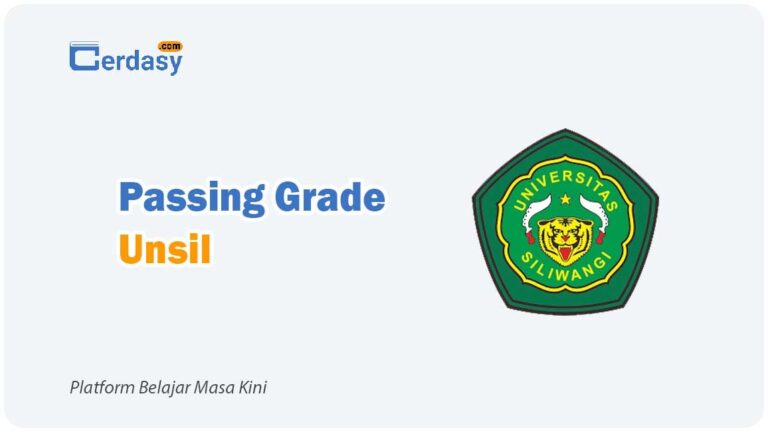 Cerdasy .com

Passing Grade
Unsil

UNIVERSITAS
SILIWANGI

Platform Belajar Masa Kini